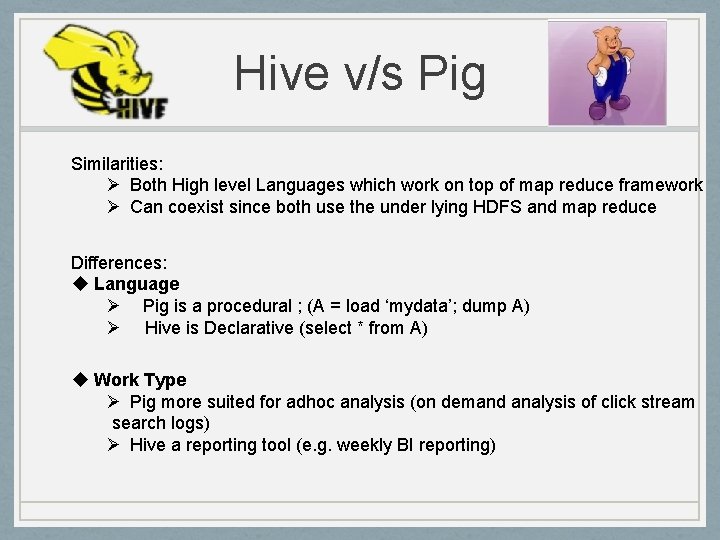 HIVE

Hive v/s Pig

Similarities:
➢ Both High level Languages which work on top of map reduce framework
➢ Can coexist since both use the under lying HDFS and map reduce

Differences:
◆ Language
➢ Pig is a procedural ; (A = load ‘mydata’; dump A)
➢ Hive is Declarative (select * from A)

◆ Work Type
➢ Pig more suited for adhoc analysis (on demand analysis of click stream search logs)
➢ Hive a reporting tool (e.g. weekly BI reporting)